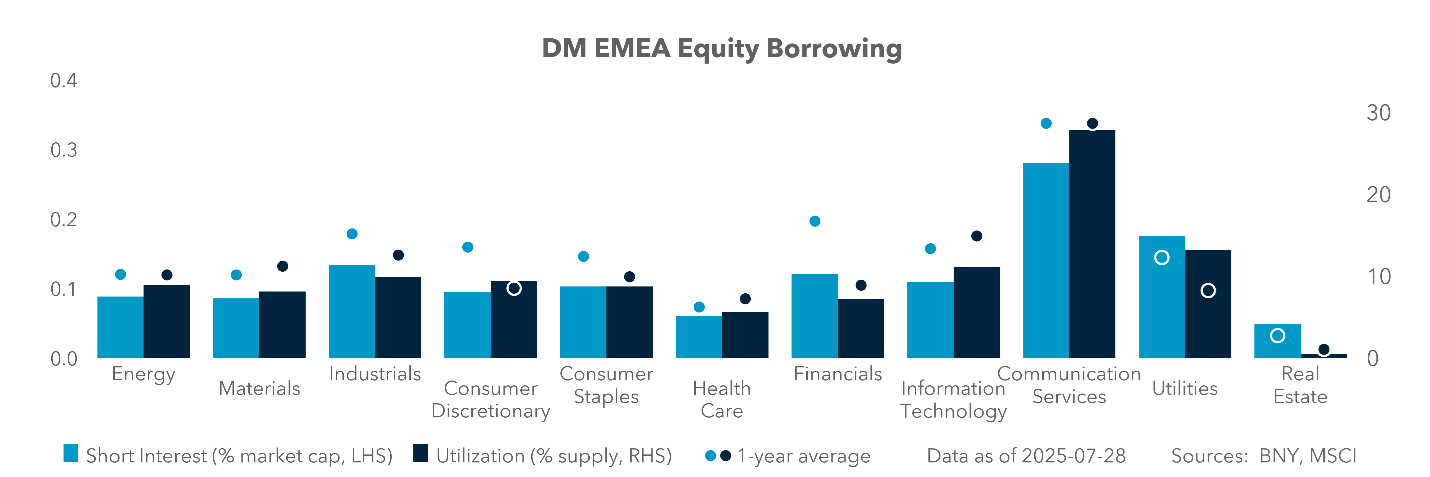 DM EMEA Equity Borrowing

0.4
0.3
0.2
0.1
0.0

30
20
10
0

Energy
Materials
Industrials
Consumer Discretionary
Consumer Staples
Health Care
Financials
Information Technology
Communication Services
Utilities
Real Estate

Short Interest (% market cap, LHS) Utilization (% supply, RHS) 1-year average Data as of 2025-07-28 Sources: BNY, MSCI